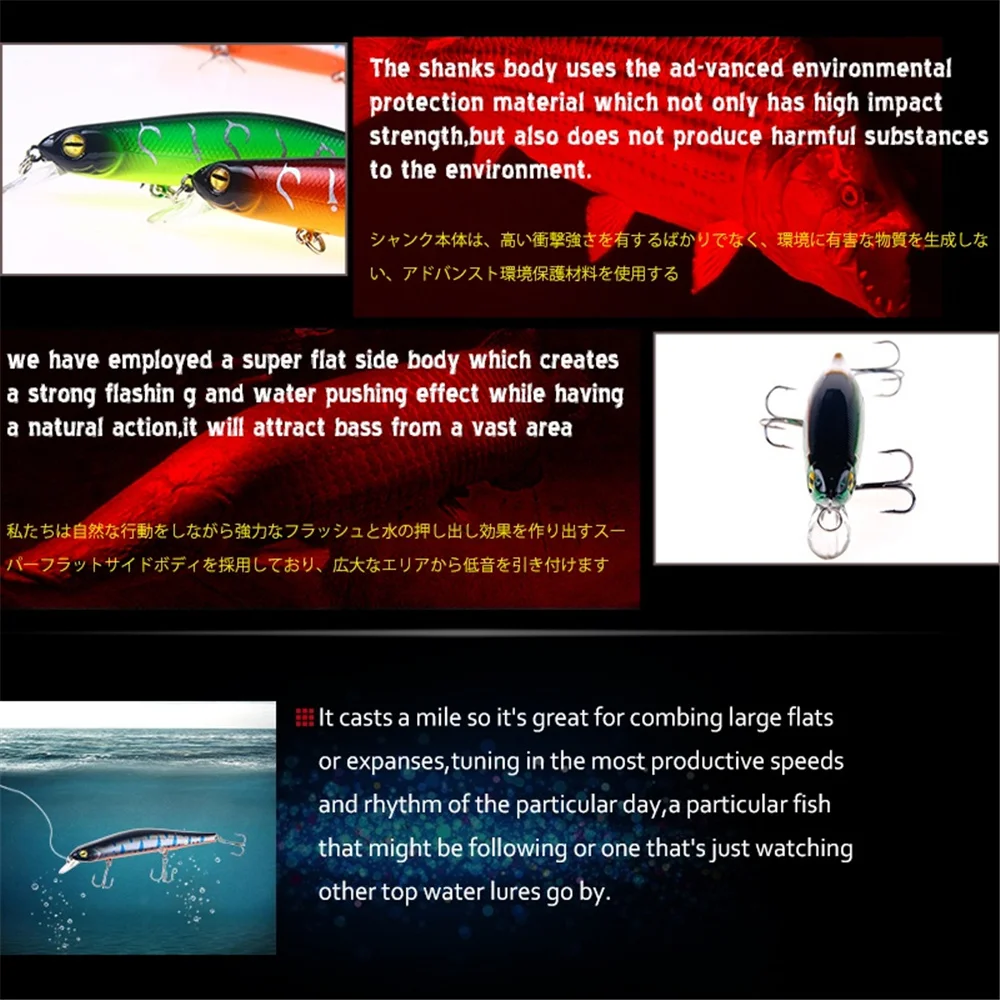 The shanks body uses the ad-vanced environmental protection material which not only has high impact strength,but also does not produce harmful substances to the environment.

シャンク本体は、高い衝撃強さを有するばかりでなく、環境に有害な物質を生成しない、アドバンスト環境保護材料を使用する

we have employed a super flat side body which creates a strong flashin g and water pushing effect while having a natural action,it will attract bass from a vast area

私たちは自然な行動をしながら強力なフラッシュと水の押し出し効果を作り出すスーパーフラットサイドボディを採用しており、広大なエリアから低音を引き付けます

It casts a mile so it's great for combing large flats or expanses,tuning in the most productive speeds and rhythm of the particular day,a particular fish that might be following or one that's just watching other top water lures go by.